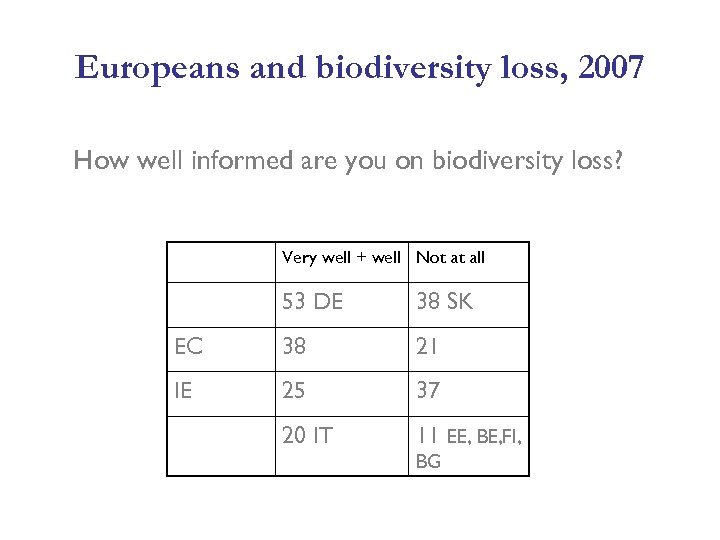 Europeans and biodiversity loss, 2007

How well informed are you on biodiversity loss?

| | Very well + well | Not at all |
|---|---|---|
| | 53 DE | 38 SK |
| EC | 38 | 21 |
| IE | 25 | 37 |
| | 20 IT | 11 EE, BE,FI, BG |